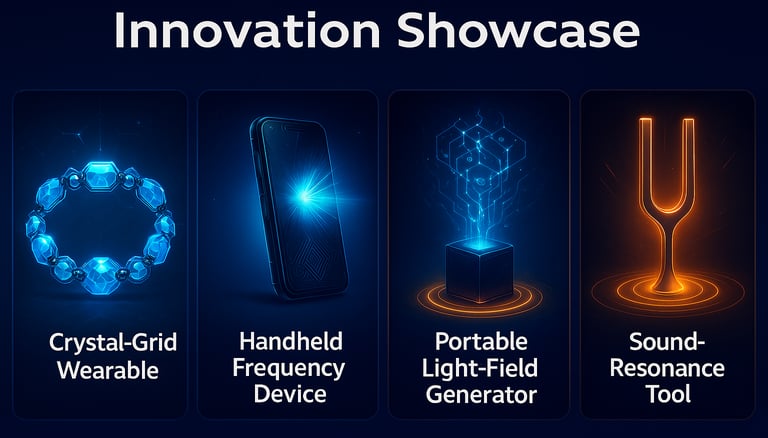 Innovation Showcase

Crystal-Grid Wearable

Handheld Frequency Device

Portable Light-Field Generator

Sound-Resonance Tool